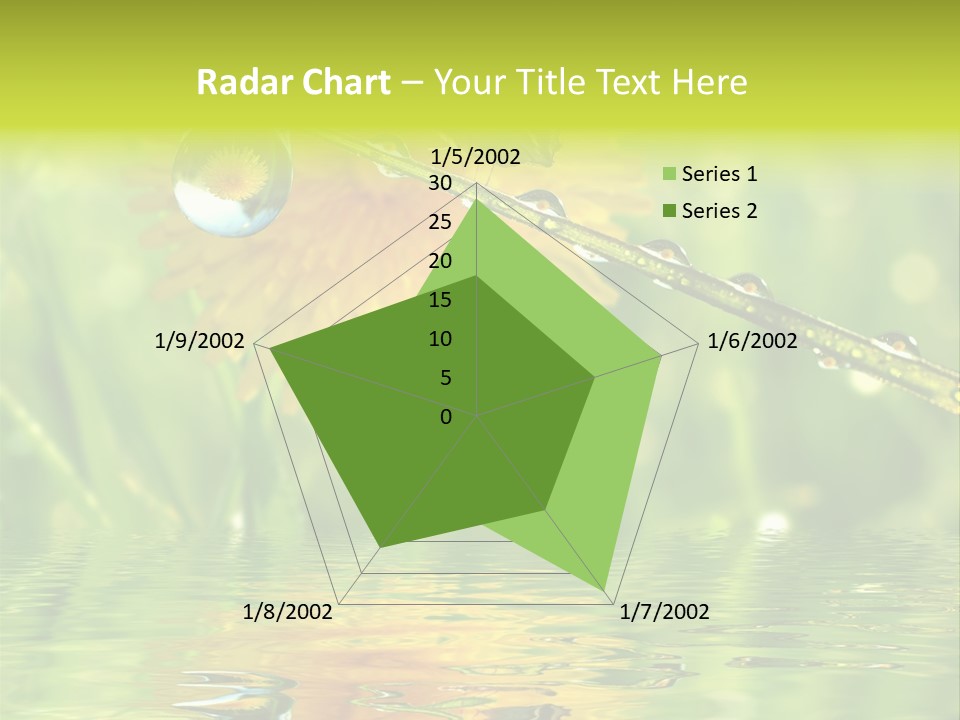 Radar Chart – Your Title Text Here

1/5/2002
30
25
20
15
10
5
0
1/6/2002
1/7/2002
1/8/2002
1/9/2002

Series 1
Series 2